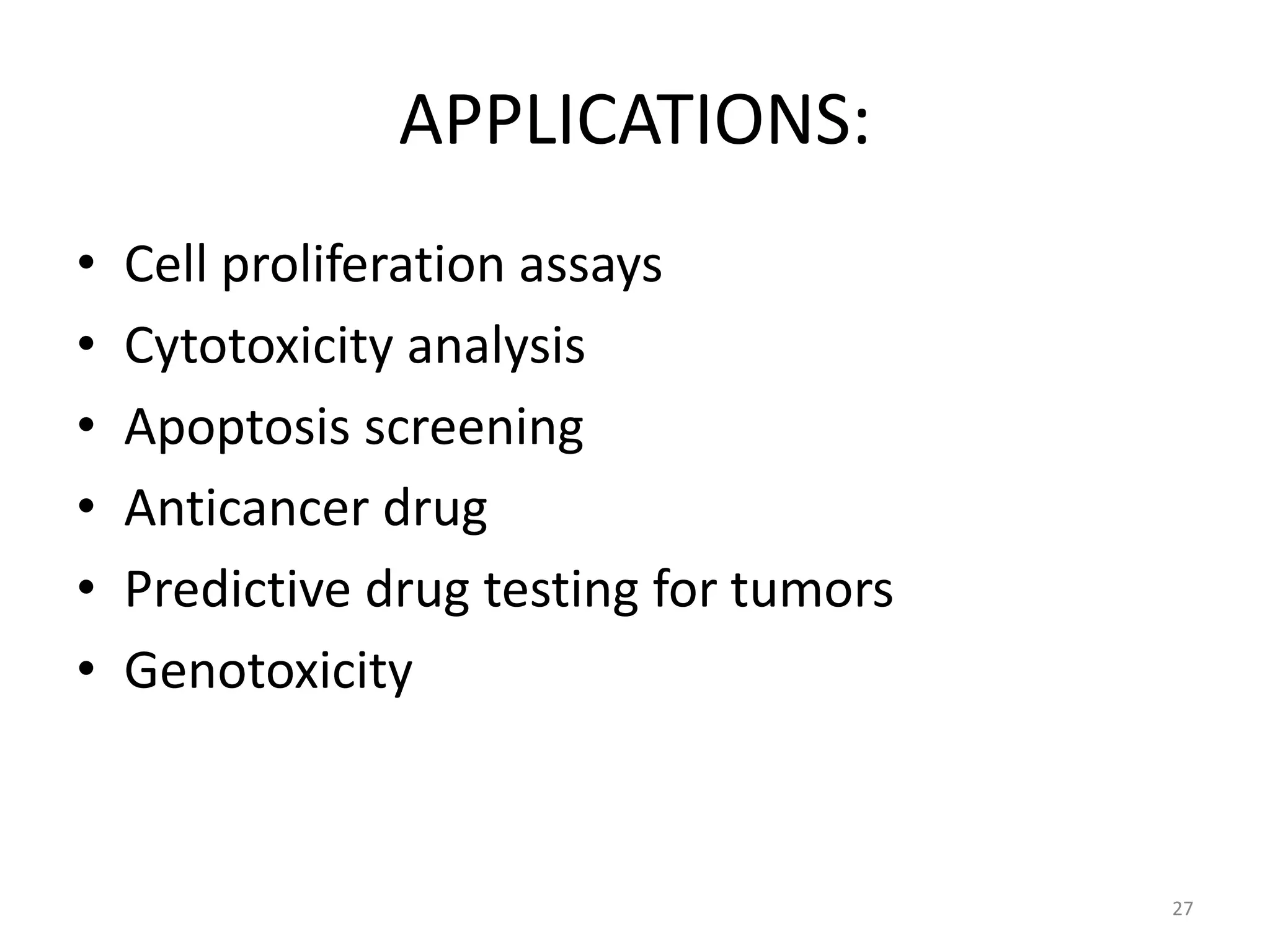 APPLICATIONS:

• Cell proliferation assays
• Cytotoxicity analysis
• Apoptosis screening
• Anticancer drug
• Predictive drug testing for tumors
• Genotoxicity

27